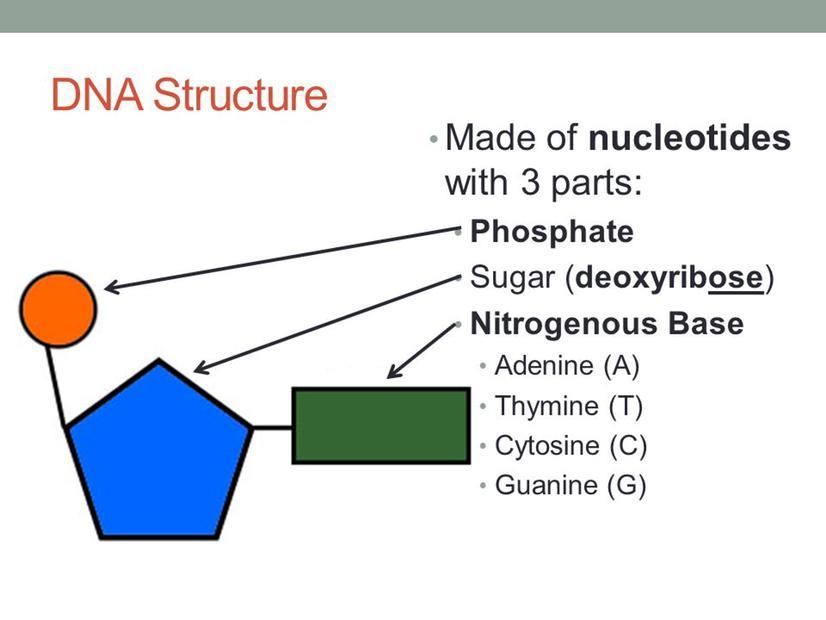 DNA Structure

• Made of nucleotides with 3 parts:

• Phosphate
• Sugar (deoxyribose)
• Nitrogenous Base
  • Adenine (A)
  • Thymine (T)
  • Cytosine (C)
  • Guanine (G)